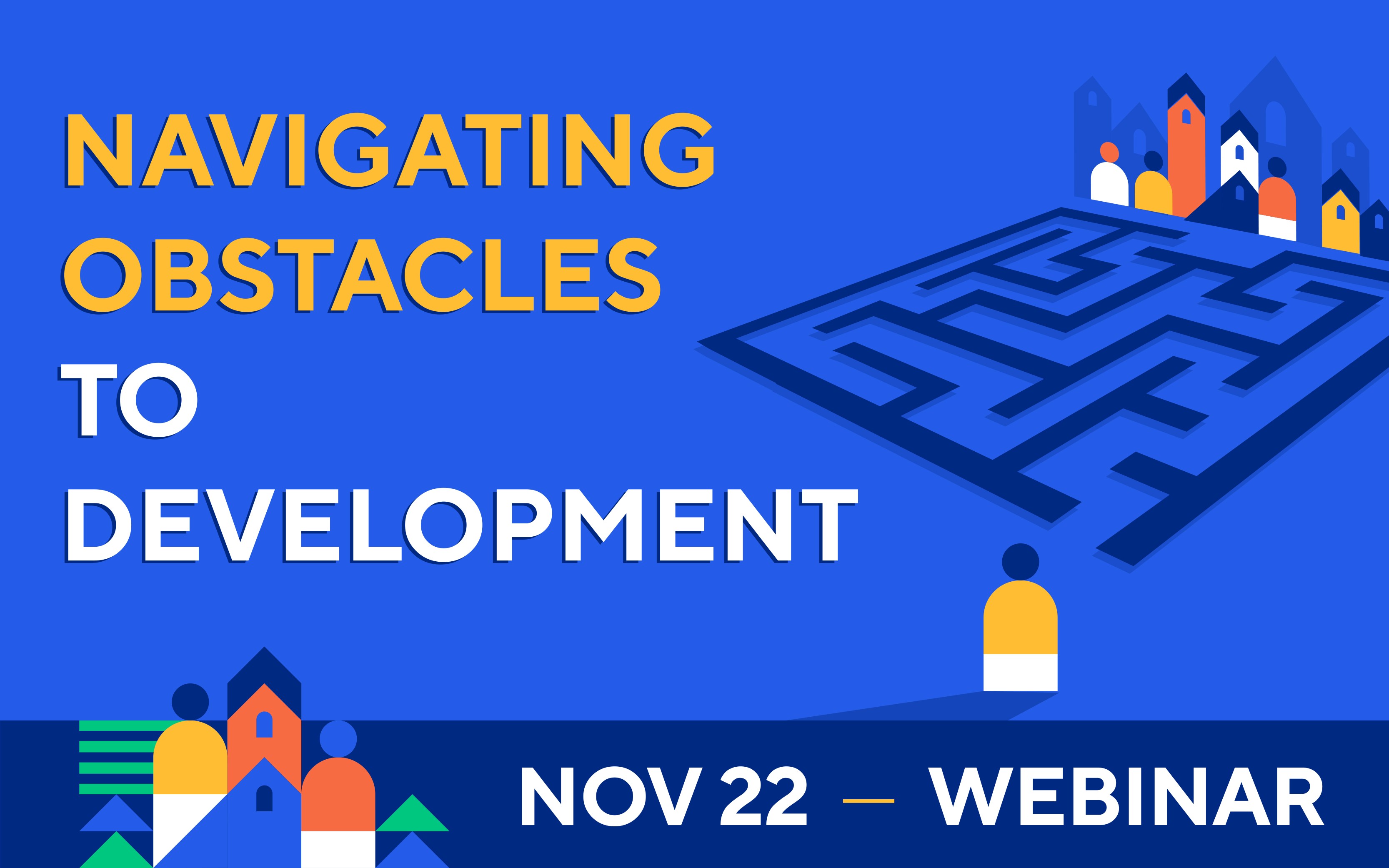 NAVIGATING OBSTACLES TO DEVELOPMENT

NOV 22 — WEBINAR